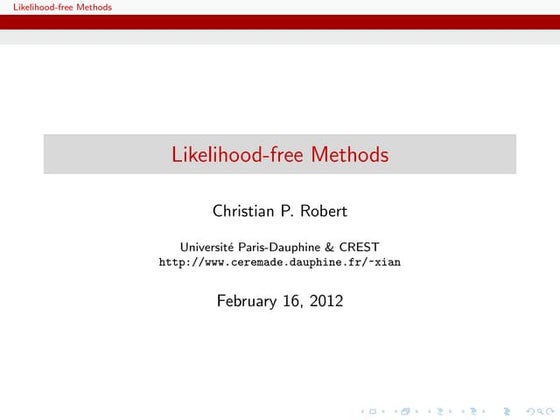 Likelihood-free Methods

Likelihood-free Methods

Christian P. Robert

Université Paris-Dauphine & CREST
http://www.ceremade.dauphine.fr/~xian

February 16, 2012